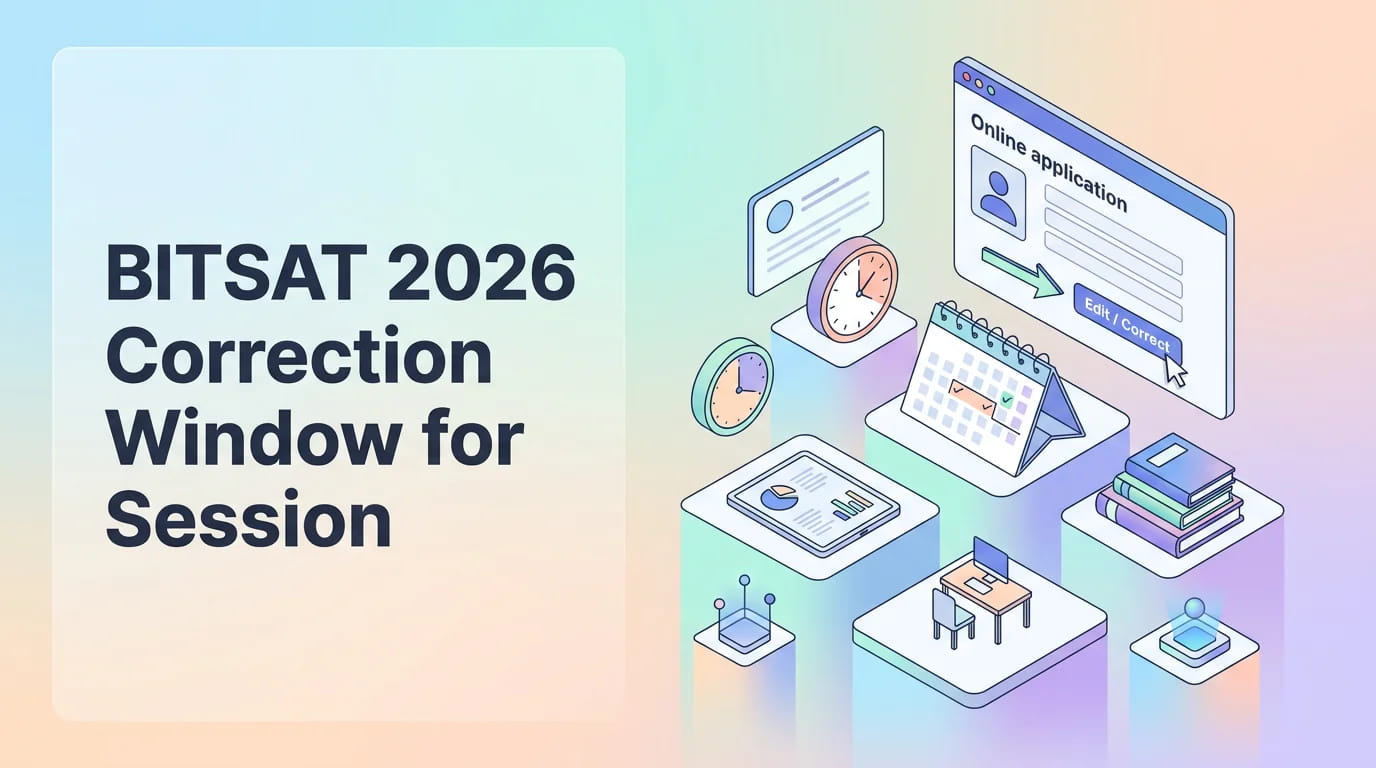 BITSAT 2026 Correction Window for Session

Online application

Edit / Correct